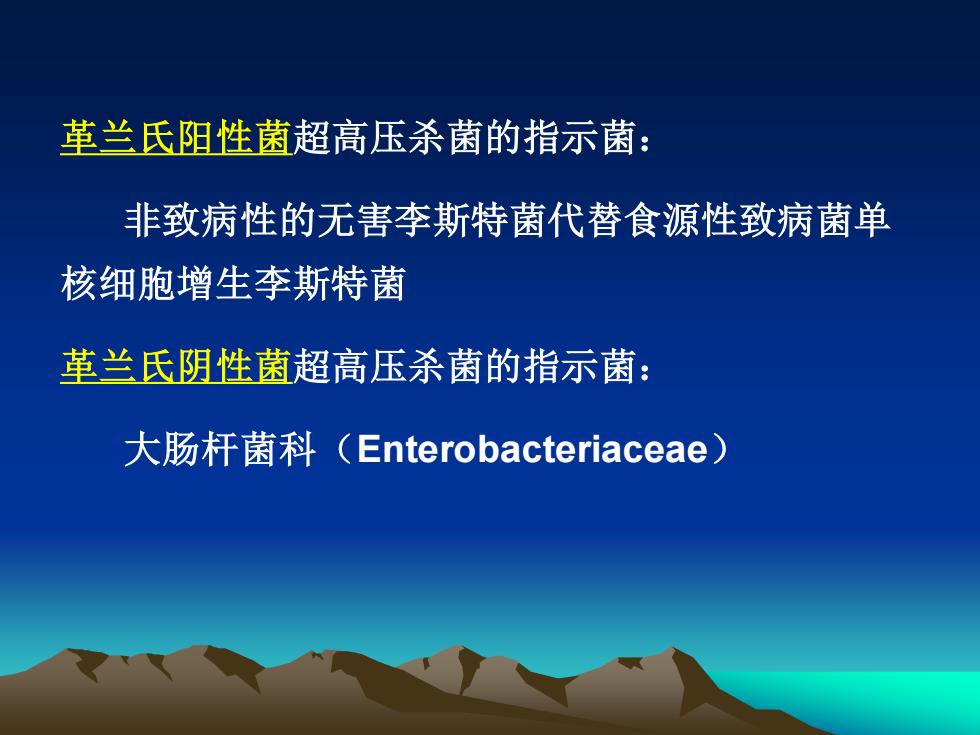 革兰氏阳性菌超高压杀菌的指示菌：

非致病性的无害李斯特菌代替食源性致病菌单核细胞增生李斯特菌

革兰氏阴性菌超高压杀菌的指示菌：

大肠杆菌科（Enterobacteriaceae）